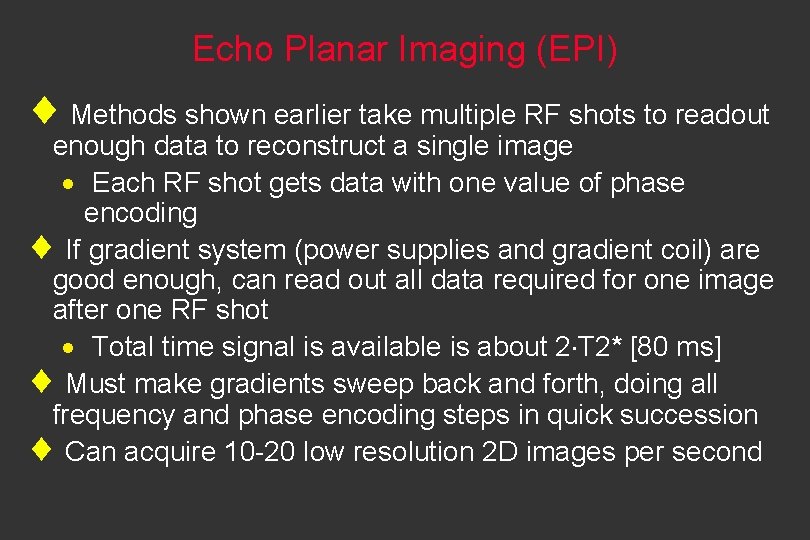 Echo Planar Imaging (EPI)

♦ Methods shown earlier take multiple RF shots to readout enough data to reconstruct a single image

• Each RF shot gets data with one value of phase encoding

♦ If gradient system (power supplies and gradient coil) are good enough, can read out all data required for one image after one RF shot

• Total time signal is available is about 2·T2* [80 ms]

♦ Must make gradients sweep back and forth, doing all frequency and phase encoding steps in quick succession

♦ Can acquire 10-20 low resolution 2D images per second